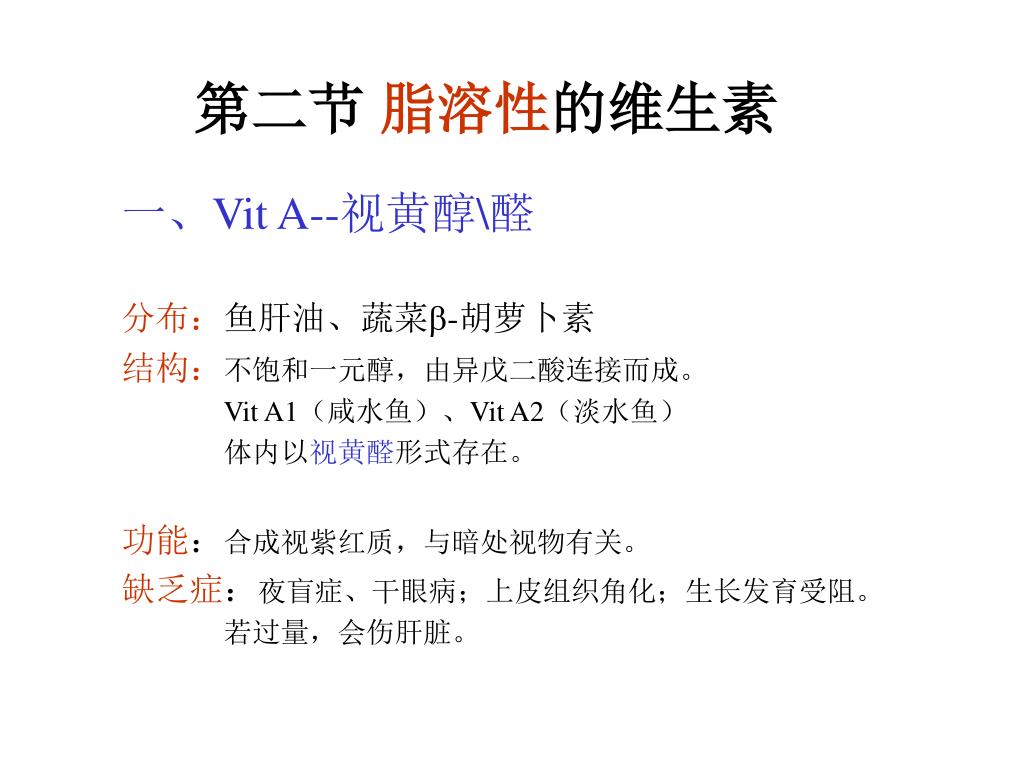 第二节 脂溶性的维生素

一、Vit A--视黄醇\醛

分布：鱼肝油、蔬菜β-胡萝卜素
结构：不饱和一元醇，由异戊二酸连接而成。
Vit A1（咸水鱼）、Vit A2（淡水鱼）
体内以视黄醛形式存在。

功能：合成视紫红质，与暗处视物有关。
缺乏症：夜盲症、干眼病；上皮组织角化；生长发育受阻。
若过量，会伤肝脏。